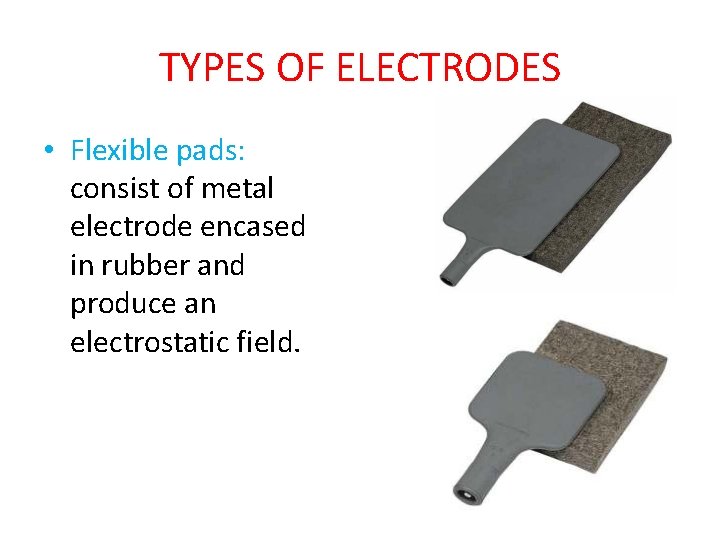 TYPES OF ELECTRODES

• Flexible pads: consist of metal electrode encased in rubber and produce an electrostatic field.